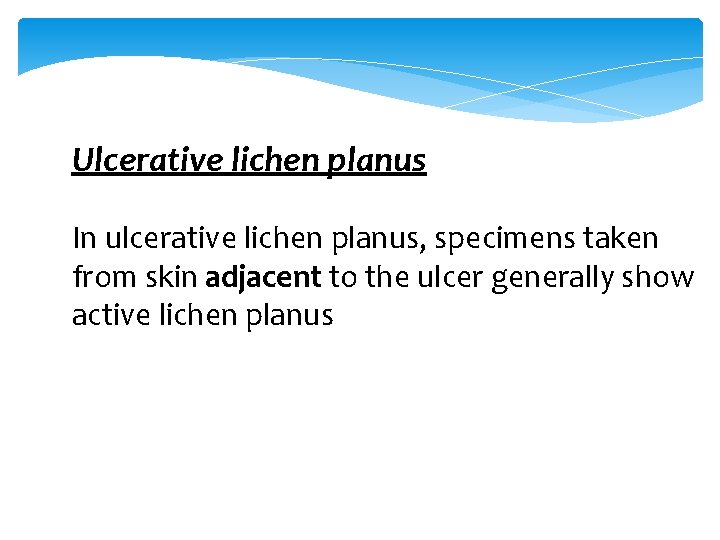 Ulcerative lichen planus

In ulcerative lichen planus, specimens taken from skin adjacent to the ulcer generally show active lichen planus